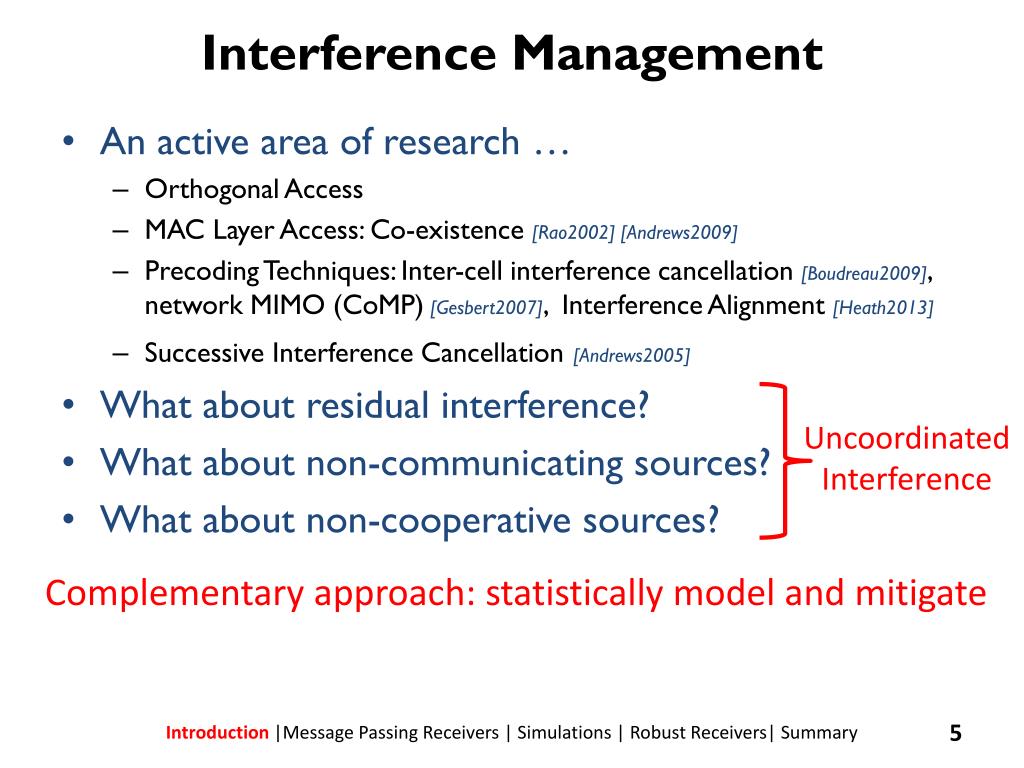 Interference Management

• An active area of research …
– Orthogonal Access
– MAC Layer Access: Co-existence [Rao2002] [Andrews2009]
– Precoding Techniques: Inter-cell interference cancellation [Boudreau2009], network MIMO (CoMP) [Gesbert2007], Interference Alignment [Heath2013]
– Successive Interference Cancellation [Andrews2005]
• What about residual interference?
• What about non-communicating sources?
• What about non-cooperative sources?

Uncoordinated Interference

Complementary approach: statistically model and mitigate

Introduction |Message Passing Receivers | Simulations | Robust Receivers| Summary

5